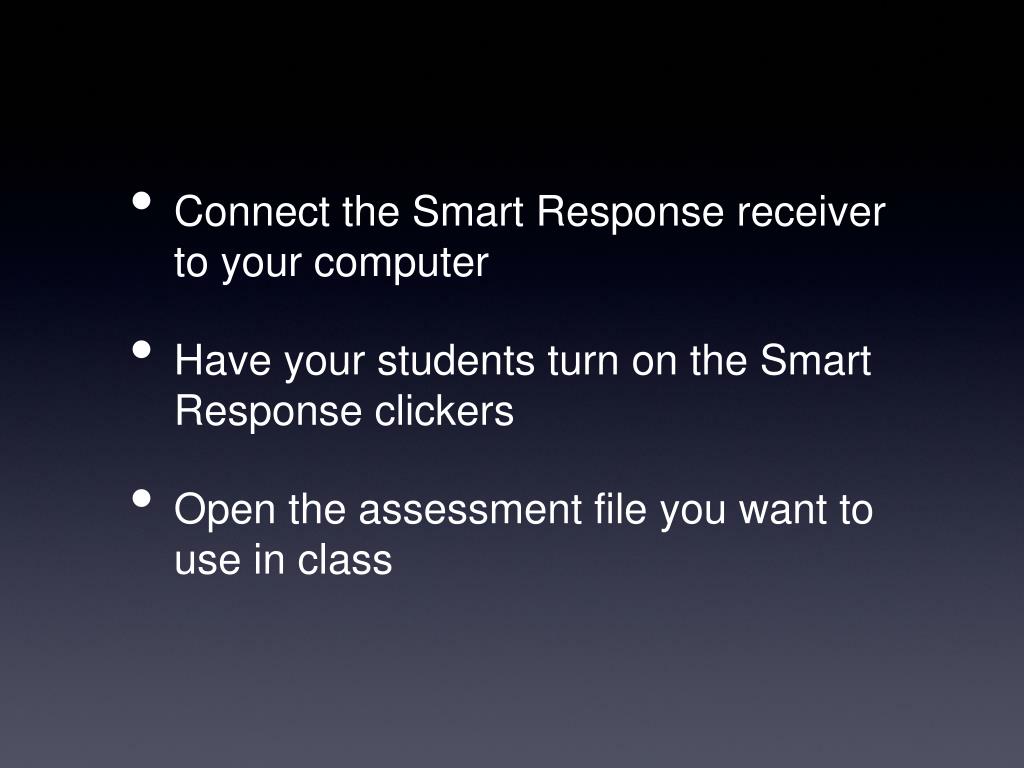 • Connect the Smart Response receiver to your computer

• Have your students turn on the Smart Response clickers

• Open the assessment file you want to use in class